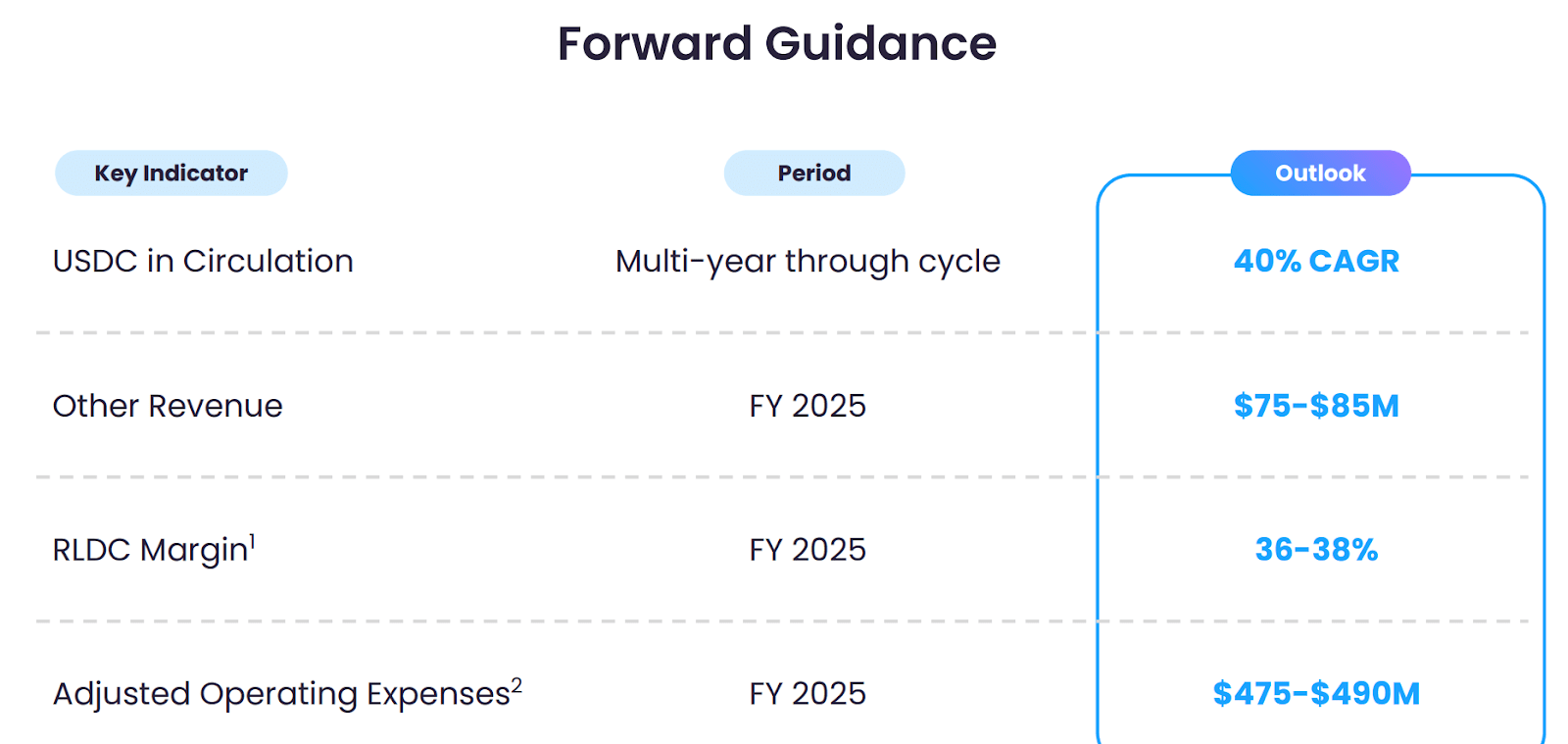 Forward Guidance

| Key Indicator | Period | Outlook |
|---|---|---|
| USDC in Circulation | Multi-year through cycle | 40% CAGR |
| Other Revenue | FY 2025 | \$75-\$85M |
| RLDC Margin$^1$ | FY 2025 | 36-38% |
| Adjusted Operating Expenses$^2$ | FY 2025 | \$475-\$490M |